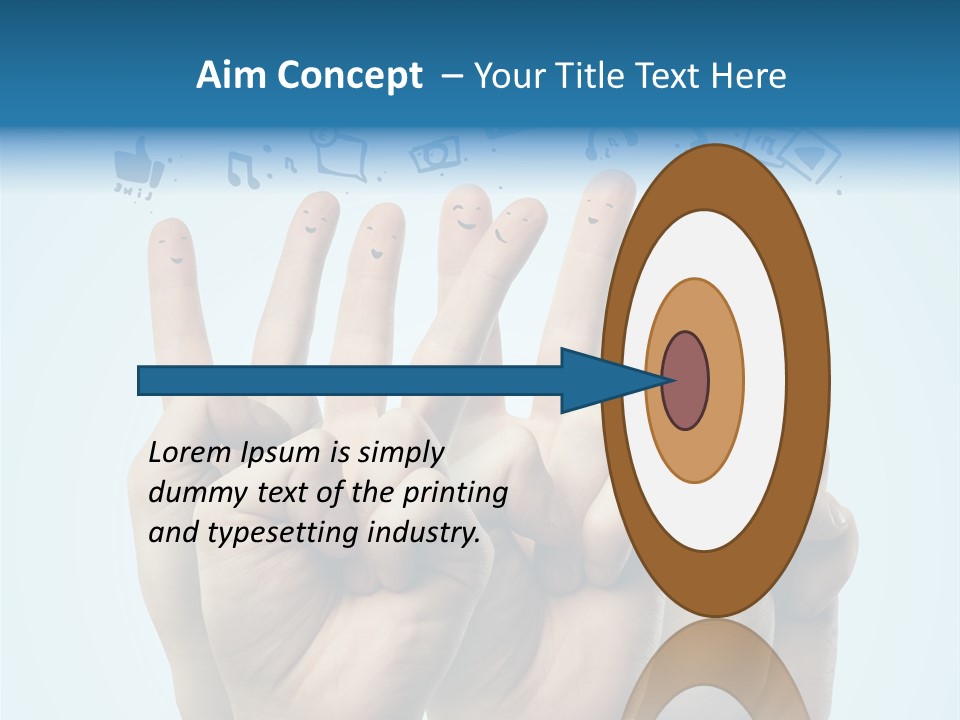 Aim Concept – Your Title Text Here

Lorem Ipsum is simply dummy text of the printing and typesetting industry.